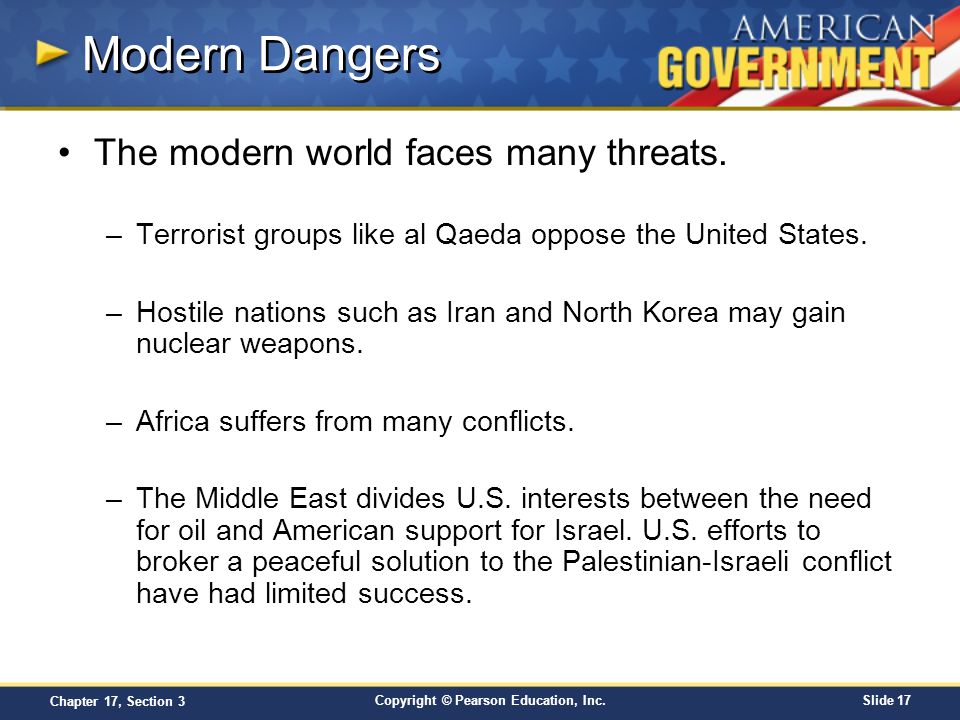 Modern Dangers

AMERICAN GOVERNMENT

• The modern world faces many threats.

– Terrorist groups like al Qaeda oppose the United States.

– Hostile nations such as Iran and North Korea may gain nuclear weapons.

– Africa suffers from many conflicts.

– The Middle East divides U.S. interests between the need for oil and American support for Israel. U.S. efforts to broker a peaceful solution to the Palestinian-Israeli conflict have had limited success.

Chapter 17, Section 3

Copyright © Pearson Education, Inc.

Slide 17